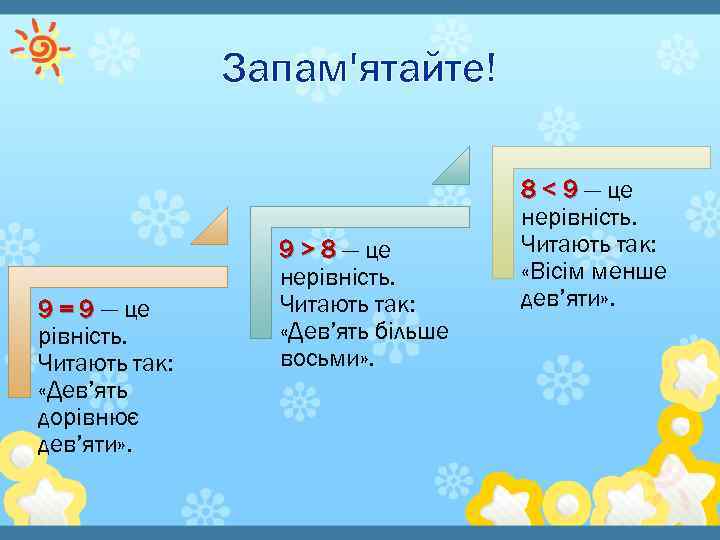 Запам'ятайте!

$9 = 9$ — це рівність. Читають так: «Дев’ять дорівнює дев’яти».

$9 > 8$ — це нерівність. Читають так: «Дев’ять більше восьми».

$8 < 9$ — це нерівність. Читають так: «Вісім менше дев’яти».